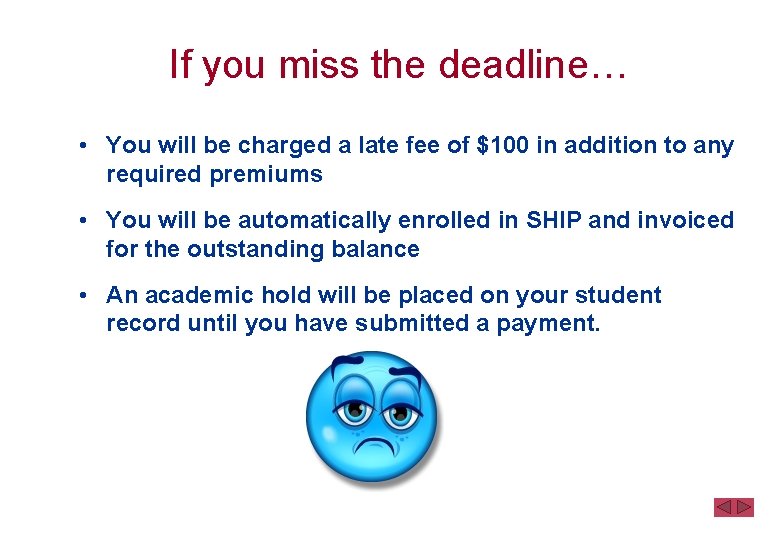 If you miss the deadline…

• You will be charged a late fee of \$100 in addition to any required premiums

• You will be automatically enrolled in SHIP and invoiced for the outstanding balance

• An academic hold will be placed on your student record until you have submitted a payment.